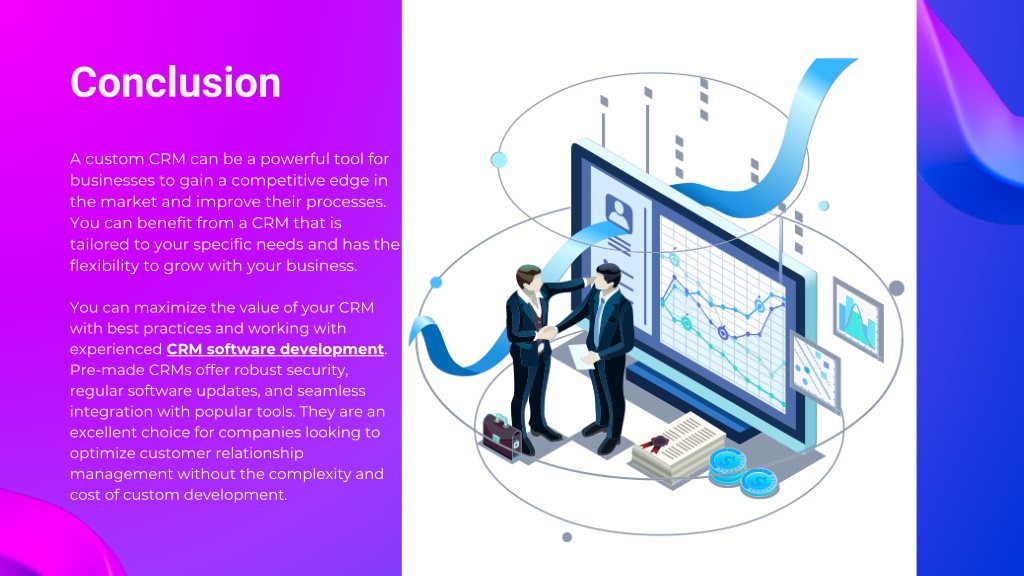 Conclusion

A custom CRM can be a powerful tool for businesses to gain a competitive edge in the market and improve their processes. You can benefit from a CRM that is tailored to your specific needs and has the flexibility to grow with your business.

You can maximize the value of your CRM with best practices and working with experienced CRM software development. Pre-made CRMs offer robust security, regular software updates, and seamless integration with popular tools. They are an excellent choice for companies looking to optimize customer relationship management without the complexity and cost of custom development.